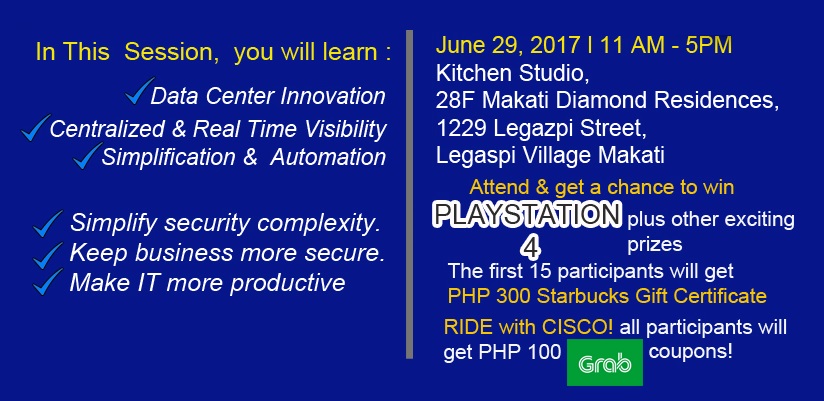 In This Session, you will learn :

Data Center Innovation
Centralized & Real Time Visibility
Simplification & Automation

Simplify security complexity.
Keep business more secure.
Make IT more productive

June 29, 2017 I 11 AM - 5PM
Kitchen Studio,
28F Makati Diamond Residences,
1229 Legazpi Street,
Legaspi Village Makati

Attend & get a chance to win
PLAYSTATION 4 plus other exciting prizes

The first 15 participants will get
PHP 300 Starbucks Gift Certificate

RIDE with CISCO! all participants will get PHP 100 Grab coupons!